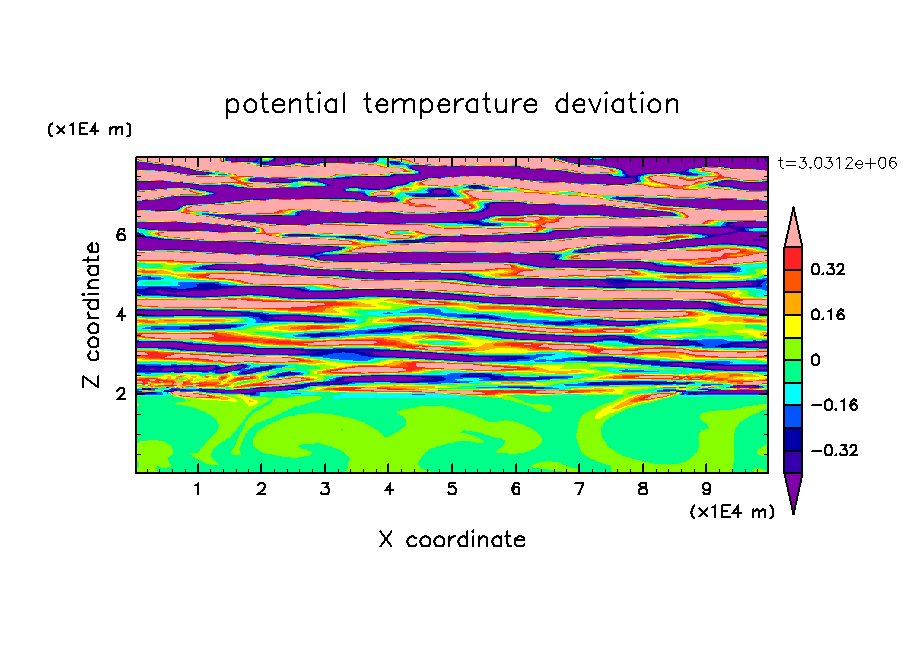 potential temperature deviation

(x1E4 m)

t=3.0312e+06

Z coordinate

6

4

2

0.32

0.16

0

−0.16

−0.32

1 2 3 4 5 6 7 8 9

(x1E4 m)

X coordinate